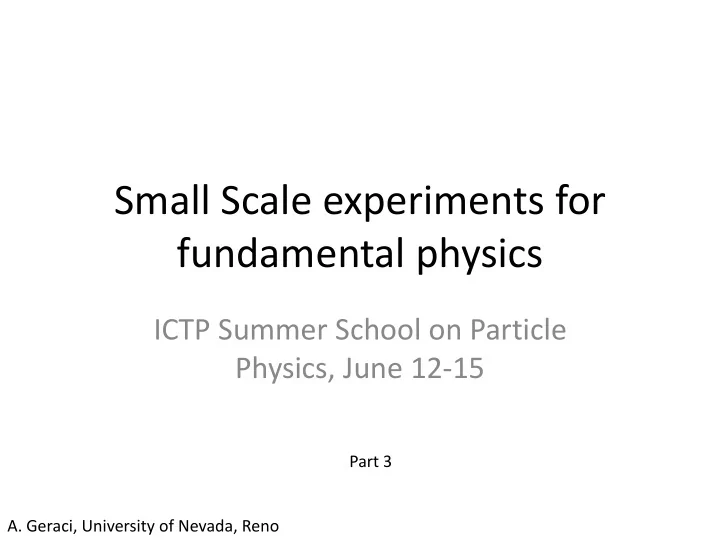 Small Scale experiments for fundamental physics

ICTP Summer School on Particle Physics, June 12-15

Part 3

A. Geraci, University of Nevada, Reno